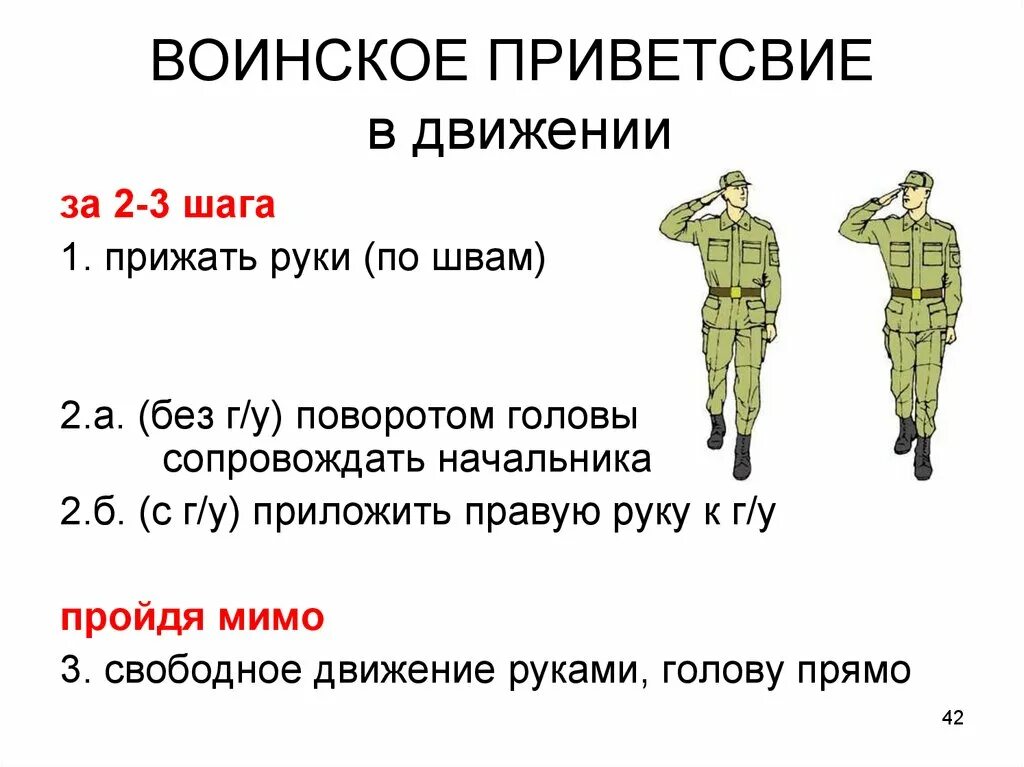 ВОИНСКОЕ ПРИВЕТСВИЕ
в движении

за 2-3 шага

1. прижать руки (по швам)

2.а. (без г/у) поворотом головы сопровождать начальника

2.б. (с г/у) приложить правую руку к г/у

пройдя мимо

3. свободное движение руками, голову прямо

42